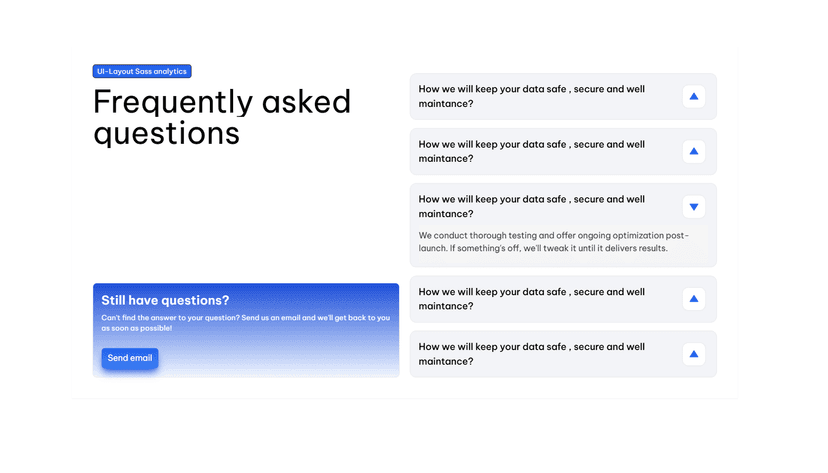 UI-Layout Sass analytics

Frequently asked questions

Still have questions?

Can't find the answer to your question? Send us an email and we'll get back to you as soon as possible!

Send email

How we will keep your data safe , secure and well maintance?

How we will keep your data safe , secure and well maintance?

How we will keep your data safe , secure and well maintance?

We conduct thorough testing and offer ongoing optimization post-launch. If something's off, we'll tweak it until it delivers results.

How we will keep your data safe , secure and well maintance?

How we will keep your data safe , secure and well maintance?